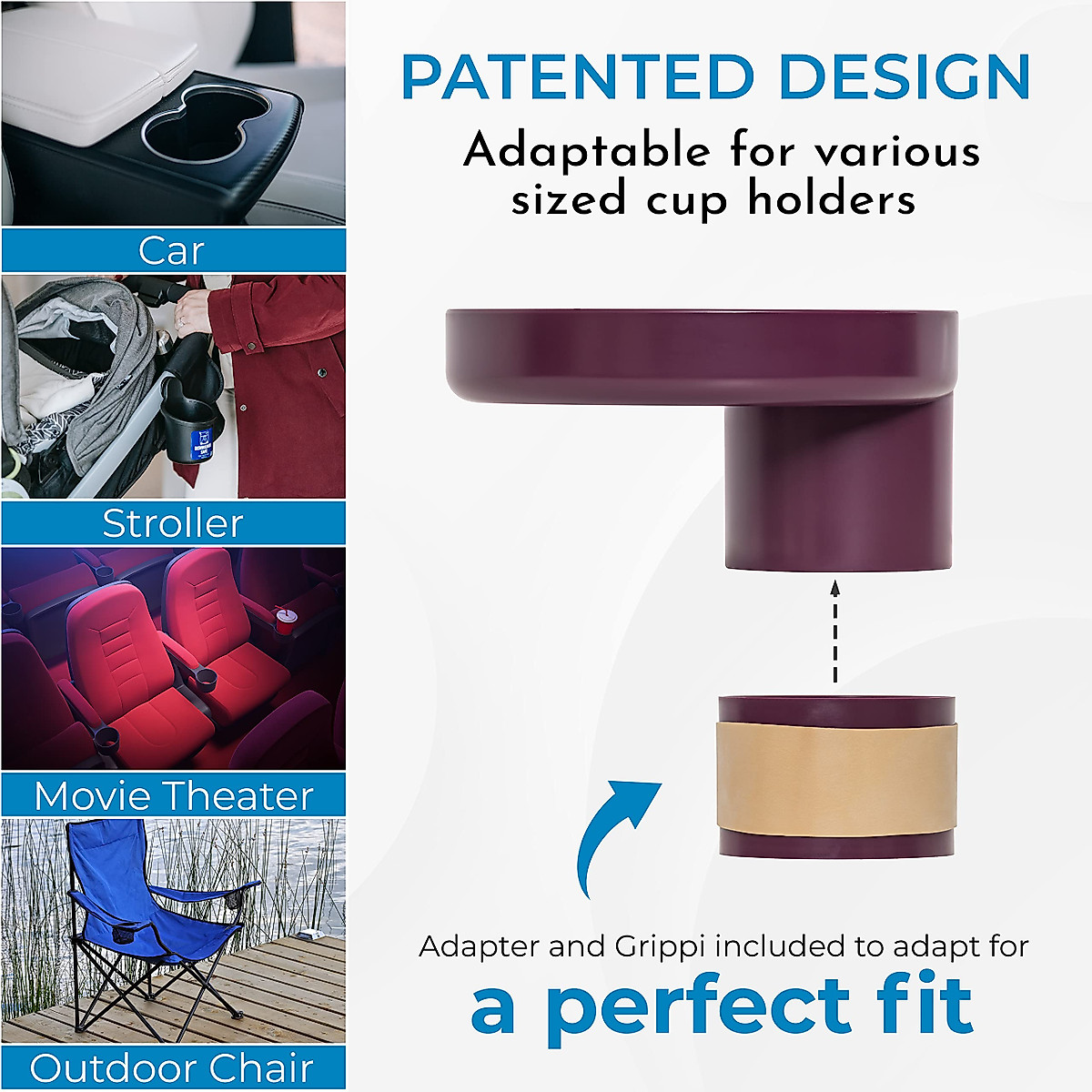 Car

Stroller

Movie Theater

Outdoor Chair

PATENTED DESIGN

Adaptable for various sized cup holders

Adapter and Grippi included to adapt for

a perfect fit